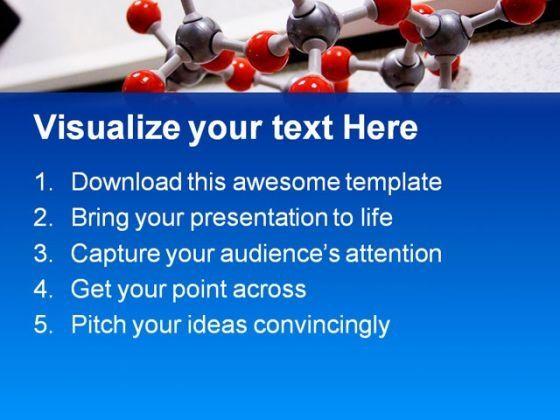 Visualize your text Here

1. Download this awesome template
2. Bring your presentation to life
3. Capture your audience's attention
4. Get your point across
5. Pitch your ideas convincingly